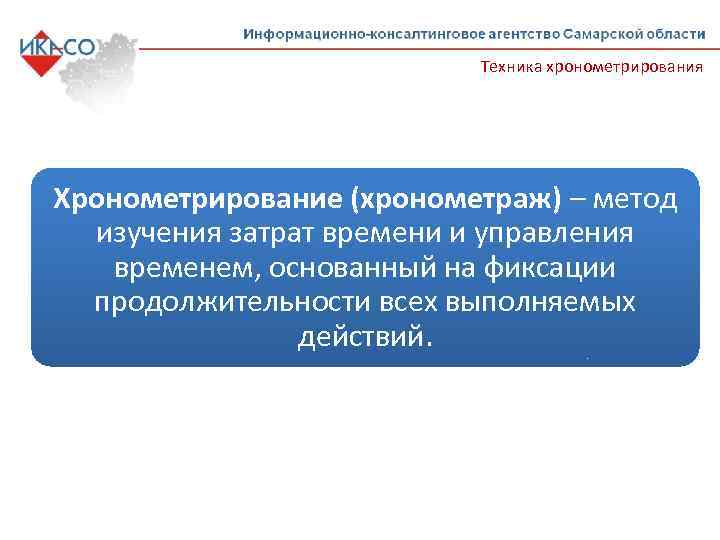 ИКАСО

Информационно-консалтинговое агентство Самарской области

Техника хронометрирования

Хронометрирование (хронометраж) – метод изучения затрат времени и управления временем, основанный на фиксации продолжительности всех выполняемых действий.